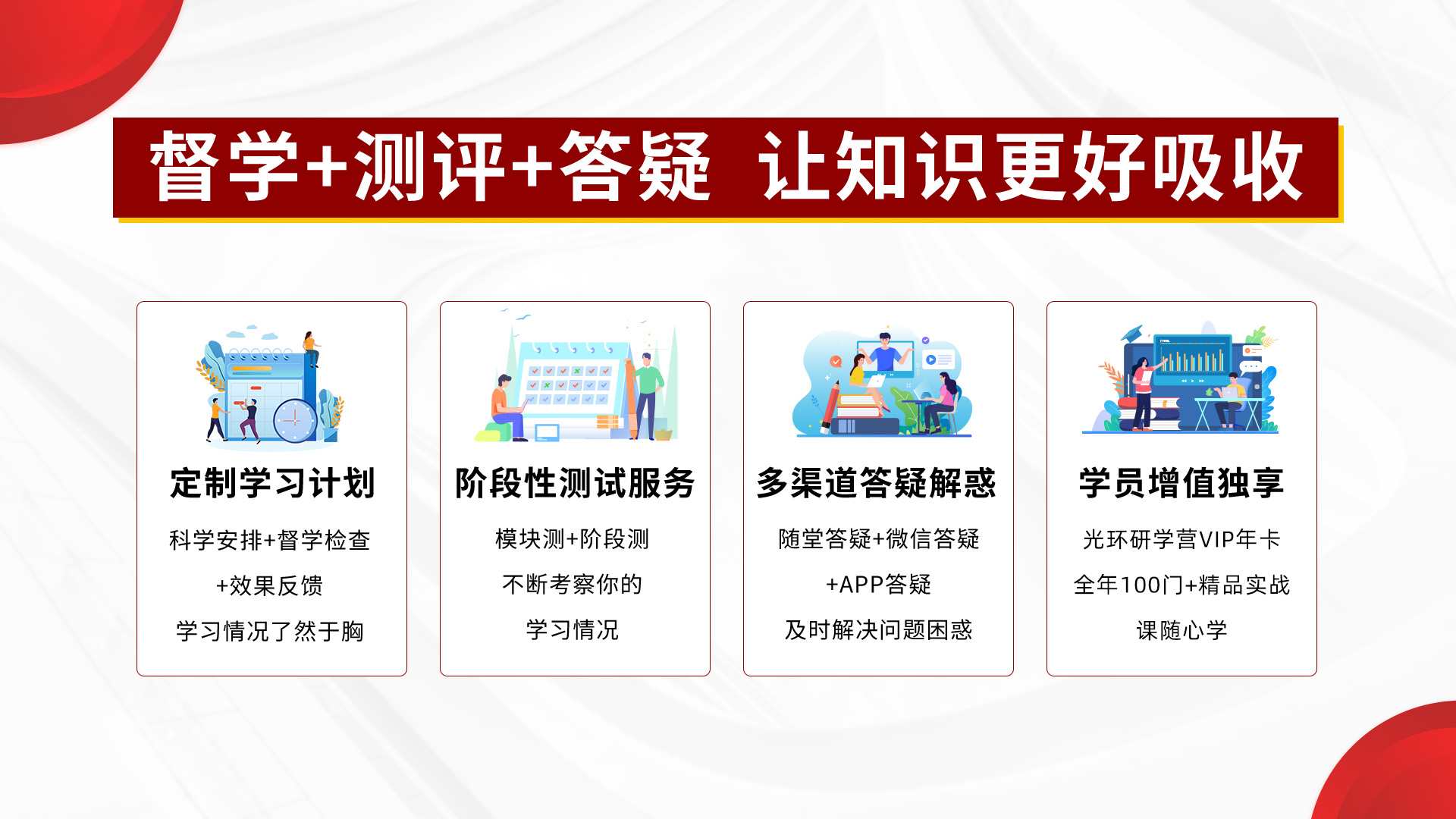 督学+测评+答疑 让知识更好吸收

定制学习计划

科学安排+督学检查

+效果反馈

学习情况了然于胸

阶段性测试服务

模块测+阶段测

不断考察你的

学习情况

多渠道答疑解惑

随堂答疑+微信答疑

+APP答疑

及时解决问题困惑

学员增值独享

光环研学营VIP年卡

全年100门+精品实战

课随心学